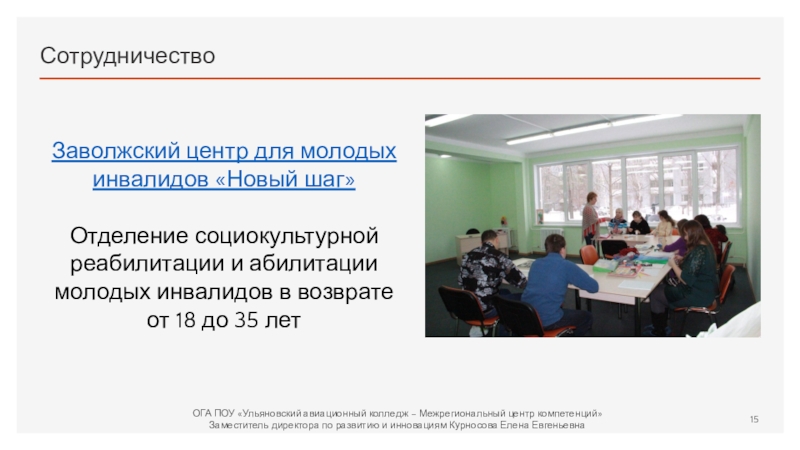 Сотрудничество

Заволжский центр для молодых инвалидов «Новый шаг»

Отделение социокультурной реабилитации и абилитации молодых инвалидов в возврате от 18 до 35 лет

ОГА ПОУ «Ульяновский авиационный колледж – Межрегиональный центр компетенций»
Заместитель директора по развитию и инновациям Курносова Елена Евгеньевна

15